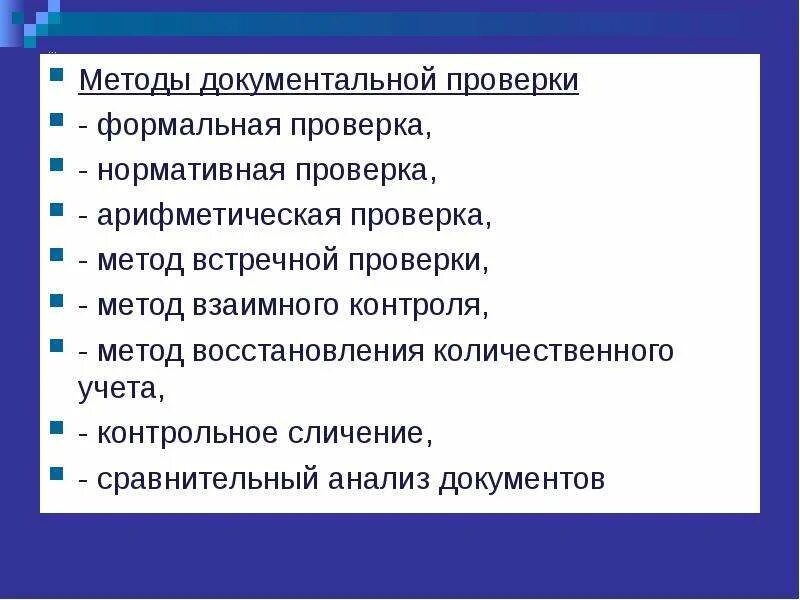 Методы документальной проверки
- формальная проверка,
- нормативная проверка,
- арифметическая проверка,
- метод встречной проверки,
- метод взаимного контроля,
- метод восстановления количественного учета,
- контрольное сличение,
- сравнительный анализ документов